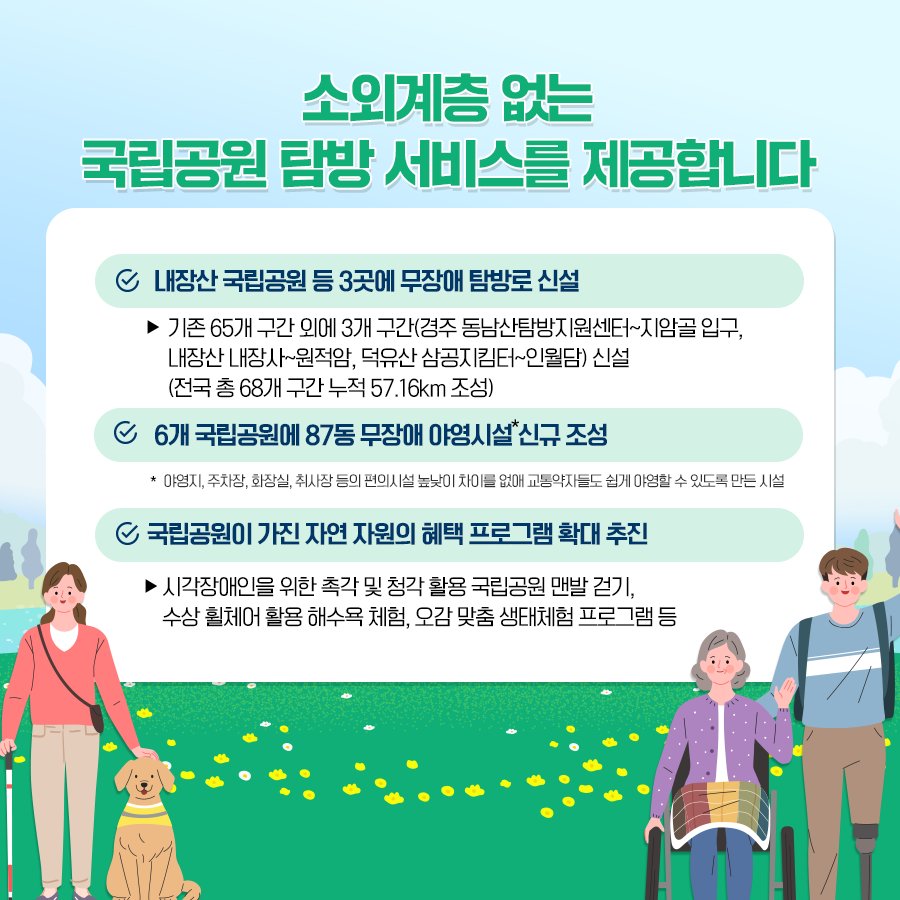 소외계층 없는
국립공원 탐방 서비스를 제공합니다

내장산 국립공원 등 3곳에 무장애 탐방로 신설

▶ 기존 65개 구간 외에 3개 구간(경주 동남산탐방지원센터~지암골 입구, 내장산 내장사~원적암, 덕유산 삼공지킴터~인월담) 신설 (전국 총 68개 구간 누적 57.16km 조성)

6개 국립공원에 87동 무장애 야영시설*신규 조성

* 야영지, 주차장, 화장실, 취사장 등의 편의시설 높낮이 차이를 없애 교통약자들도 쉽게 야영할 수 있도록 만든 시설

국립공원이 가진 자연 자원의 혜택 프로그램 확대 추진

▶ 시각장애인을 위한 촉각 및 청각 활용 국립공원 맨발 걷기, 수상 휠체어 활용 해수욕 체험, 오감 맞춤 생태체험 프로그램 등